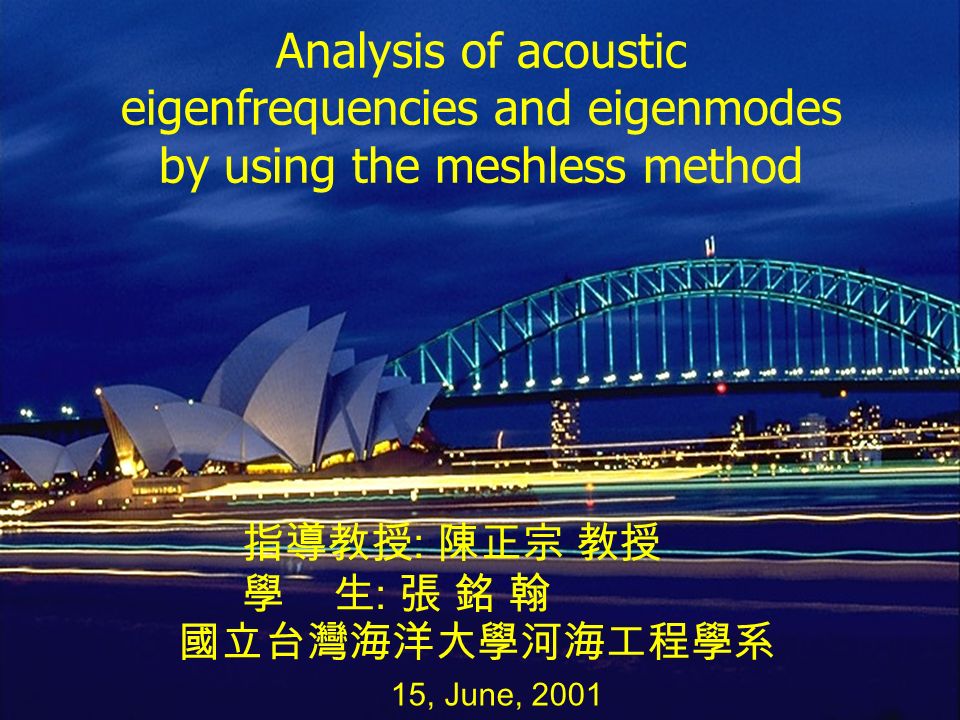 Analysis of acoustic eigenfrequencies and eigenmodes by using the meshless method

指導教授: 陳正宗 教授
學　生: 張 銘 翰
國立台灣海洋大學河海工程學系

15, June, 2001